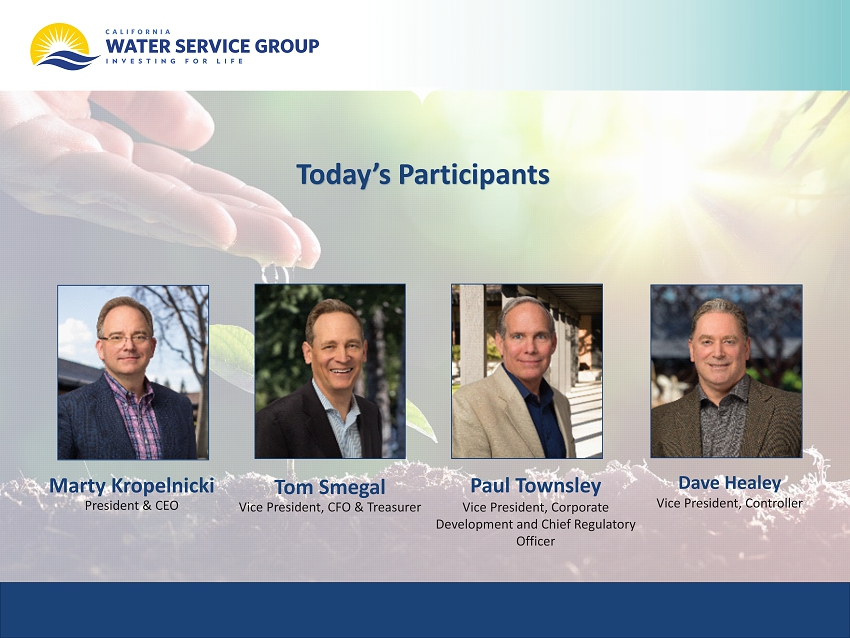 CALIFORNIA
WATER SERVICE GROUP
INVESTING FOR LIFE

Today's Participants

Marty Kropelnicki
President & CEO

Tom Smegal
Vice President, CFO & Treasurer

Paul Townsley
Vice President, Corporate Development and Chief Regulatory Officer

Dave Healey
Vice President, Controller